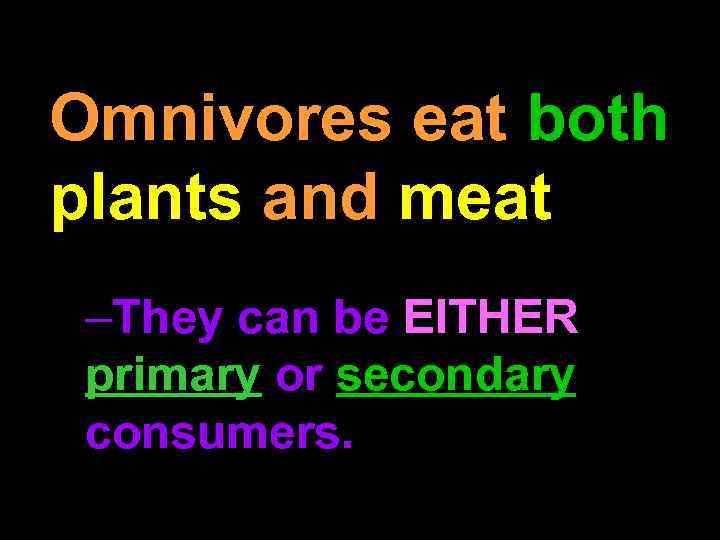 Omnivores eat both plants and meat

–They can be EITHER primary or secondary consumers.